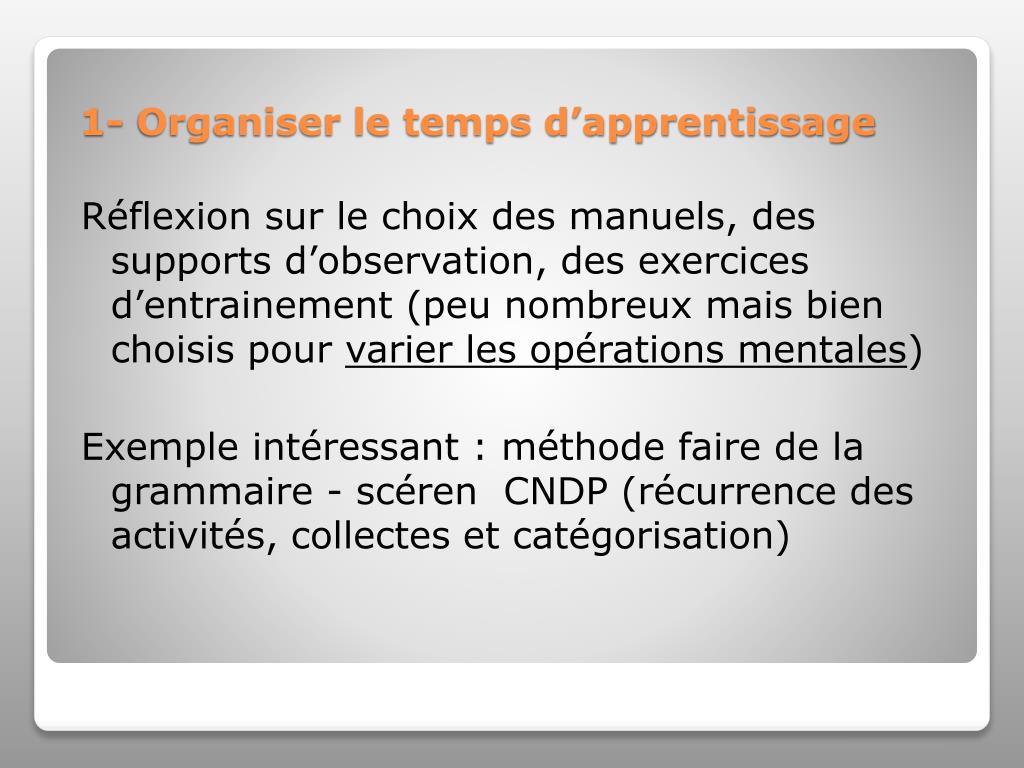 1- Organiser le temps d’apprentissage

Réflexion sur le choix des manuels, des supports d’observation, des exercices d’entrainement (peu nombreux mais bien choisis pour varier les opérations mentales)

Exemple intéressant : méthode faire de la grammaire - scéren CNDP (récurrence des activités, collectes et catégorisation)